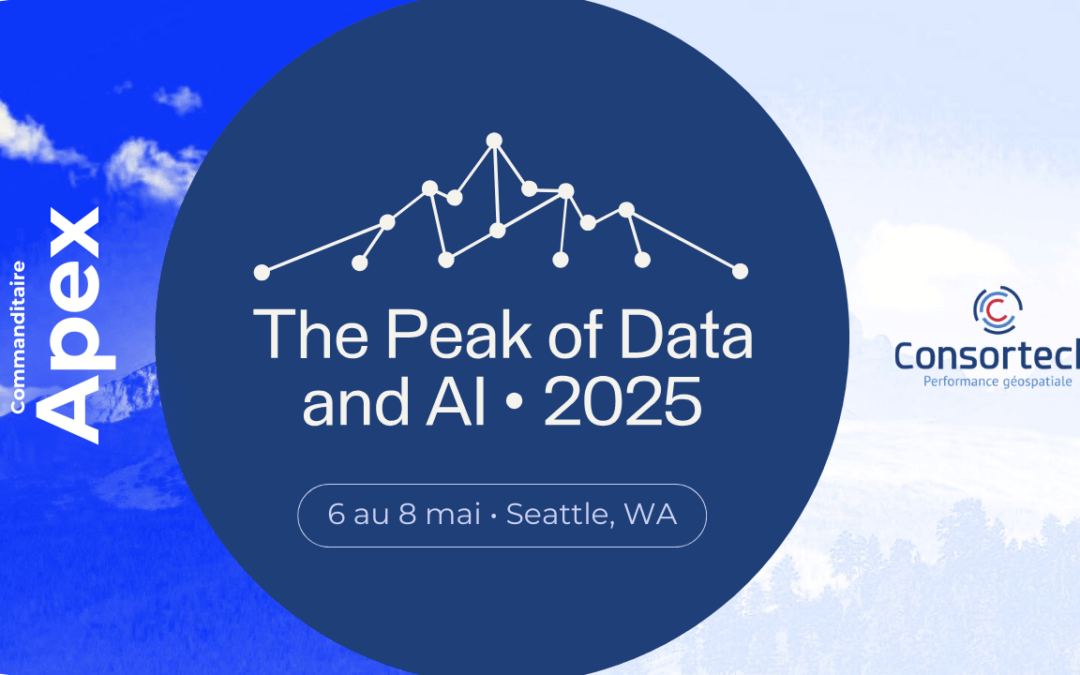 Commanditaire
Apex

The Peak of Data and AI • 2025

6 au 8 mai • Seattle, WA

Consortech
Performance géospatiale